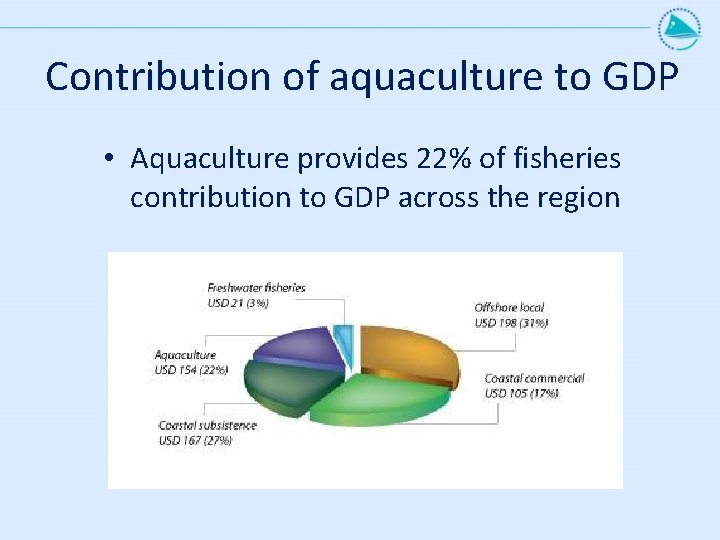 Contribution of aquaculture to GDP

• Aquaculture provides 22% of fisheries contribution to GDP across the region

Freshwater fisheries
USD 21 (3%)

Offshore local
USD 198 (31%)

Aquaculture
USD 154 (22%)

Coastal commercial
USD 105 (17%)

Coastal subsistence
USD 167 (27%)